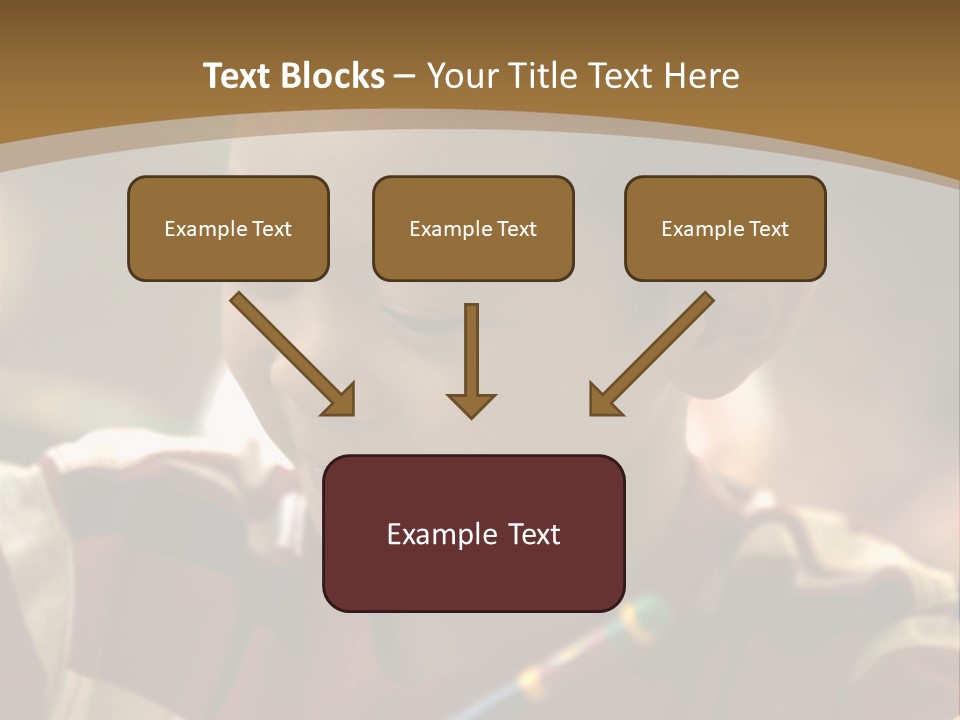 Text Blocks – Your Title Text Here

Example Text

Example Text

Example Text

Example Text